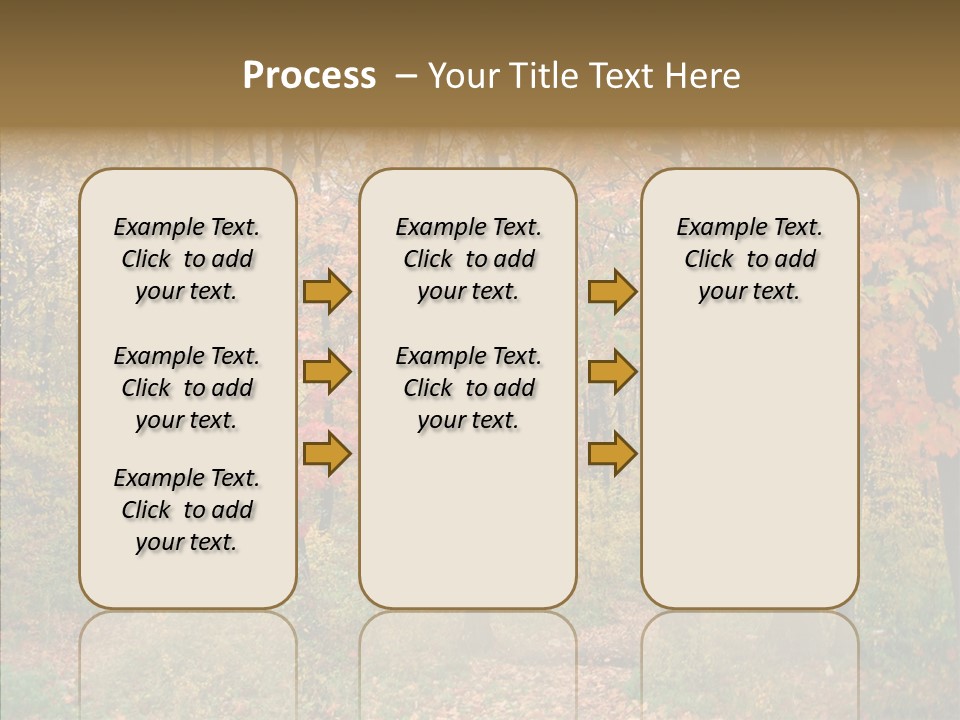 Process – Your Title Text Here

Example Text. Click to add your text.

Example Text. Click to add your text.

Example Text. Click to add your text.

Example Text. Click to add your text.

Example Text. Click to add your text.

Example Text. Click to add your text.